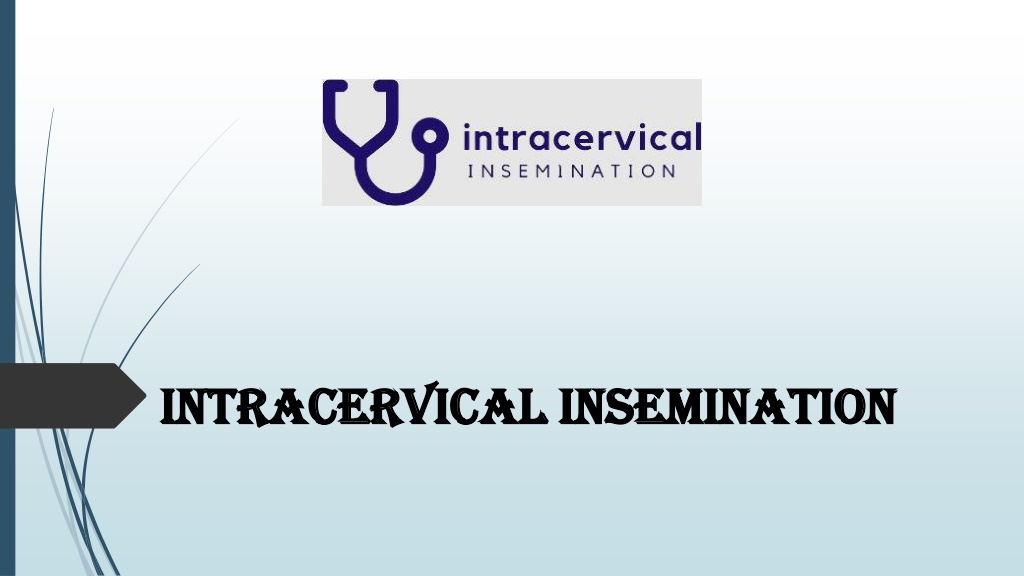 intracervical
INSEMINATION

INTRACERVICAL INSEMINATION